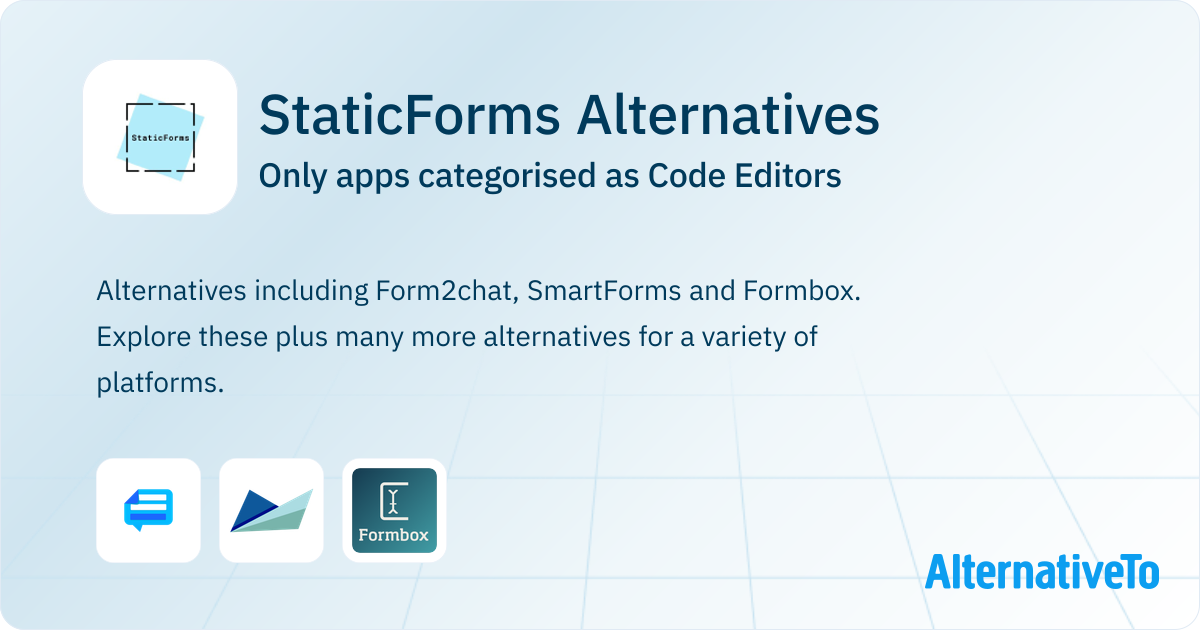 StaticForms

StaticForms Alternatives

Only apps categorised as Code Editors

Alternatives including Form2chat, SmartForms and Formbox. Explore these plus many more alternatives for a variety of platforms.

Formbox

AlternativeTo